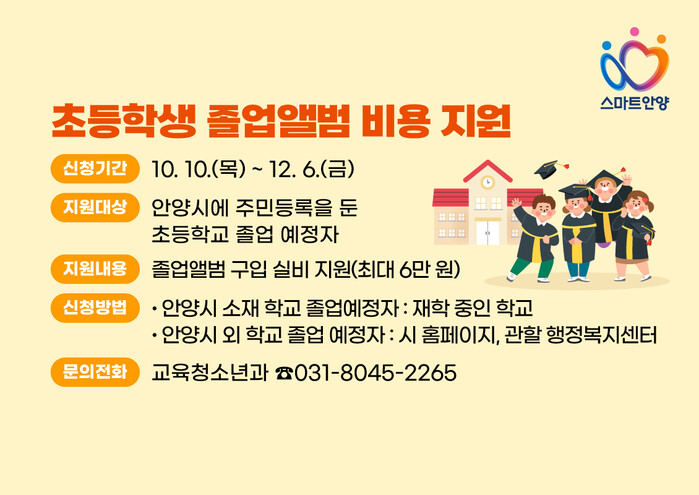 스마트안양

초등학생 졸업앨범 비용 지원

신청기간 10. 10.(목) ~ 12. 6.(금)

지원대상 안양시에 주민등록을 둔 초등학교 졸업 예정자

지원내용 졸업앨범 구입 실비 지원(최대 6만 원)

신청방법 • 안양시 소재 학교 졸업예정자 : 재학 중인 학교
• 안양시 외 학교 졸업 예정자 : 시 홈페이지, 관할 행정복지센터

문의전화 교육청소년과 ☎031-8045-2265